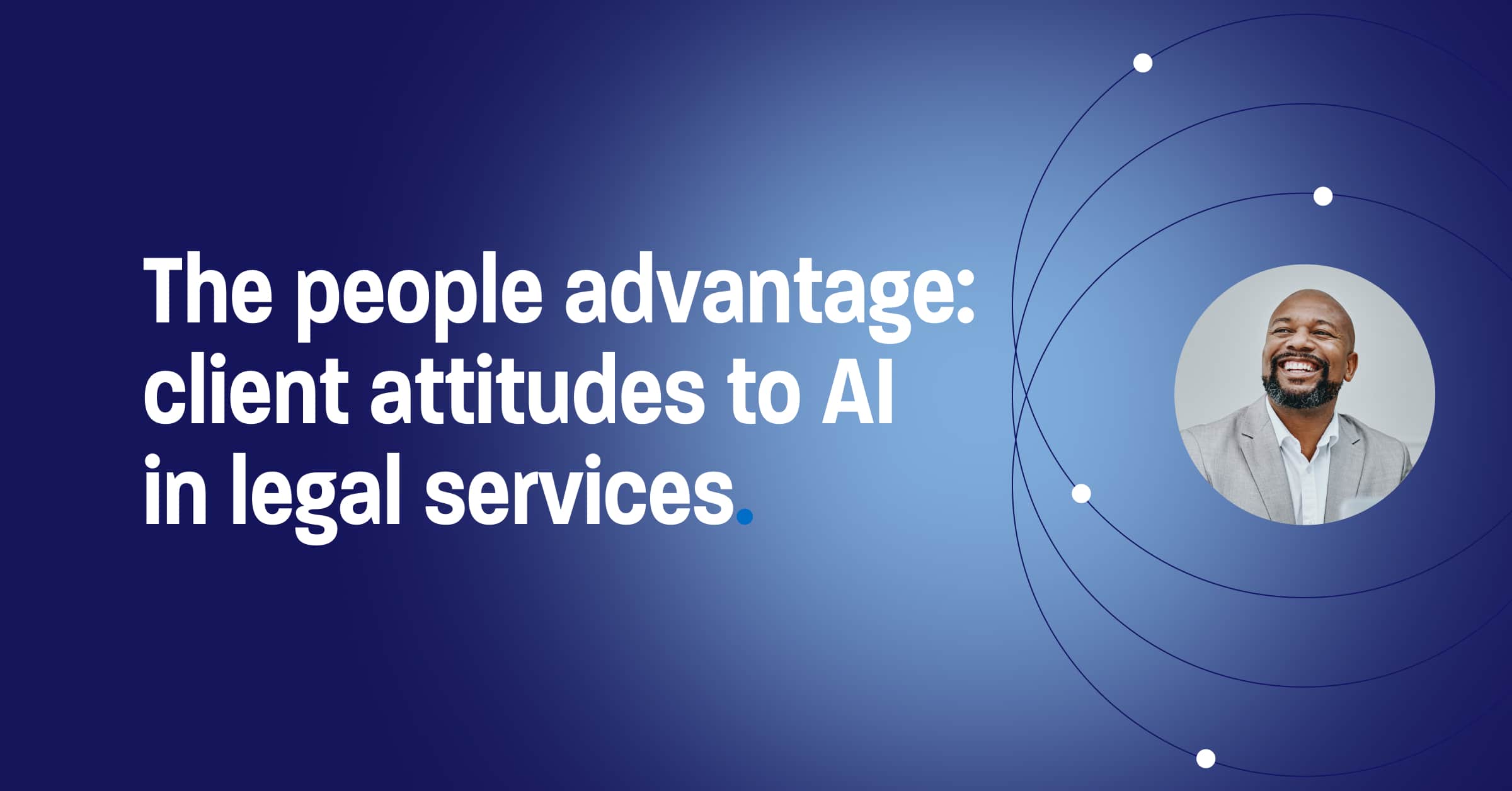 The people advantage: client attitudes to AI in legal services.